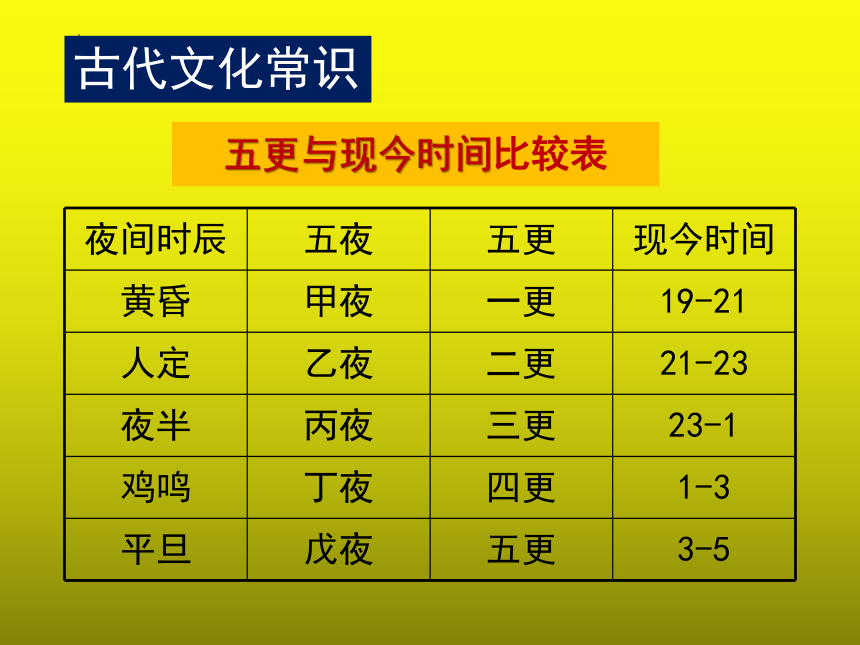 古代文化常识

五更与现今时间比较表

| 夜间时辰 | 五夜 | 五更 | 现今时间 |
|---|---|---|---|
| 黄昏 | 甲夜 | 一更 | 19-21 |
| 人定 | 乙夜 | 二更 | 21-23 |
| 夜半 | 丙夜 | 三更 | 23-1 |
| 鸡鸣 | 丁夜 | 四更 | 1-3 |
| 平旦 | 戊夜 | 五更 | 3-5 |